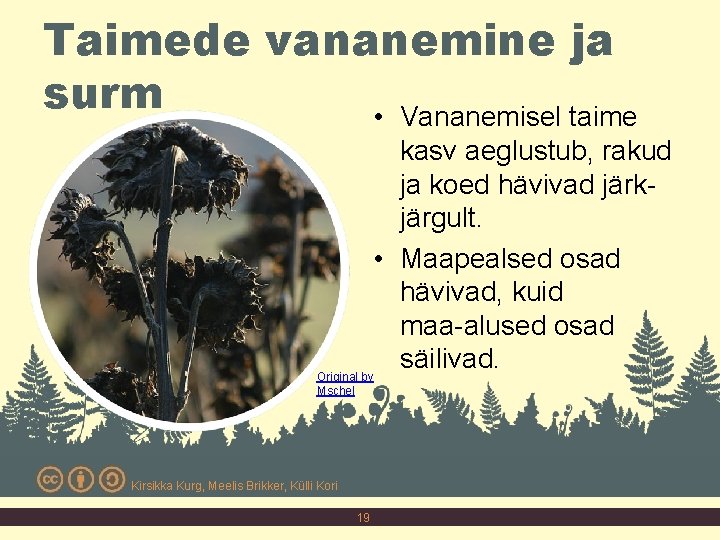 Taimede vananemine ja surm

• Vananemisel taime kasv aeglustub, rakud ja koed hävivad järk-järgult.
• Maapealsed osad hävivad, kuid maa-alused osad säilivad.

Original by Mschel

Kirsikka Kurg, Meelis Brikker, Külli Kori

19